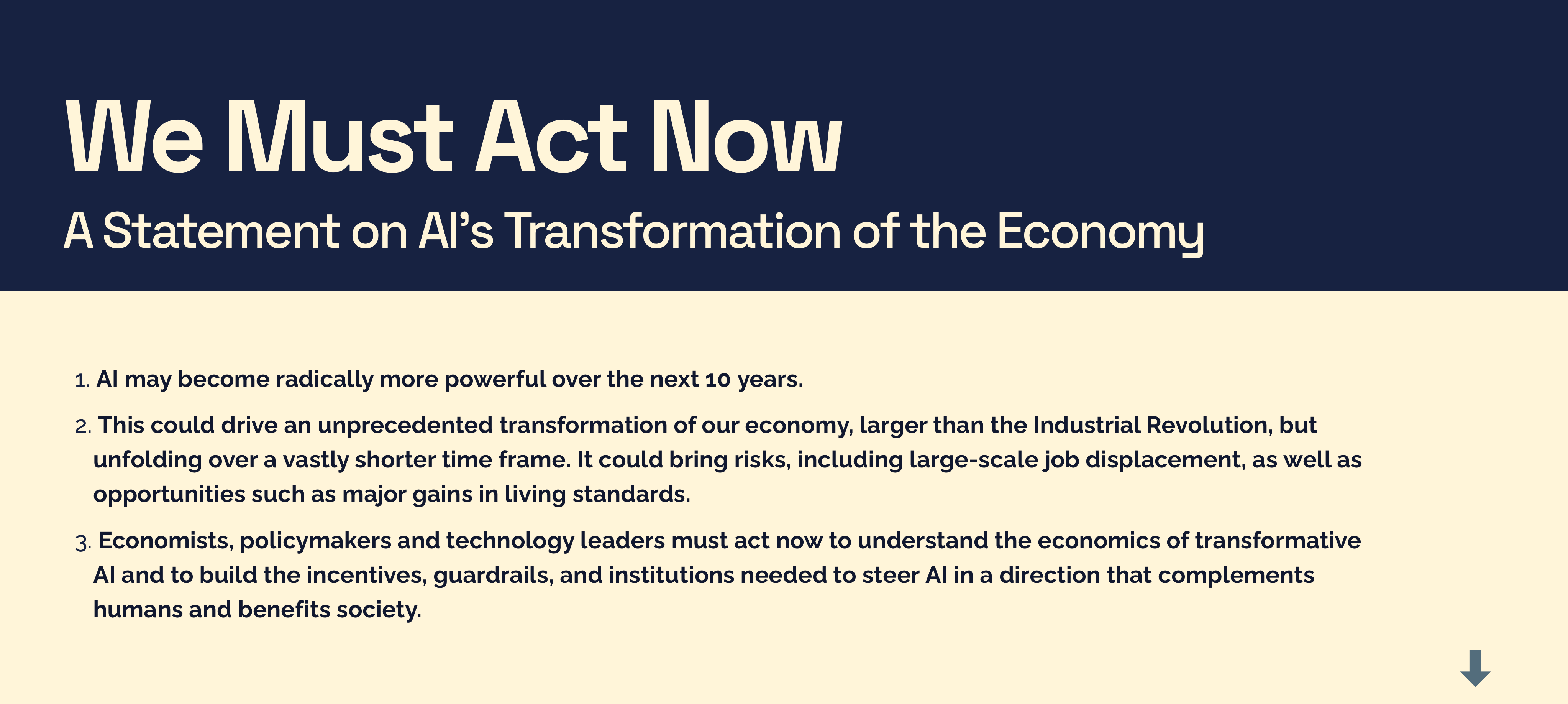 We Must Act Now

A Statement on AI's Transformation of the Economy

1. AI may become radically more powerful over the next 10 years.

2. This could drive an unprecedented transformation of our economy, larger than the Industrial Revolution, but unfolding over a vastly shorter time frame. It could bring risks, including large-scale job displacement, as well as opportunities such as major gains in living standards.

3. Economists, policymakers and technology leaders must act now to understand the economics of transformative AI and to build the incentives, guardrails, and institutions needed to steer AI in a direction that complements humans and benefits society.